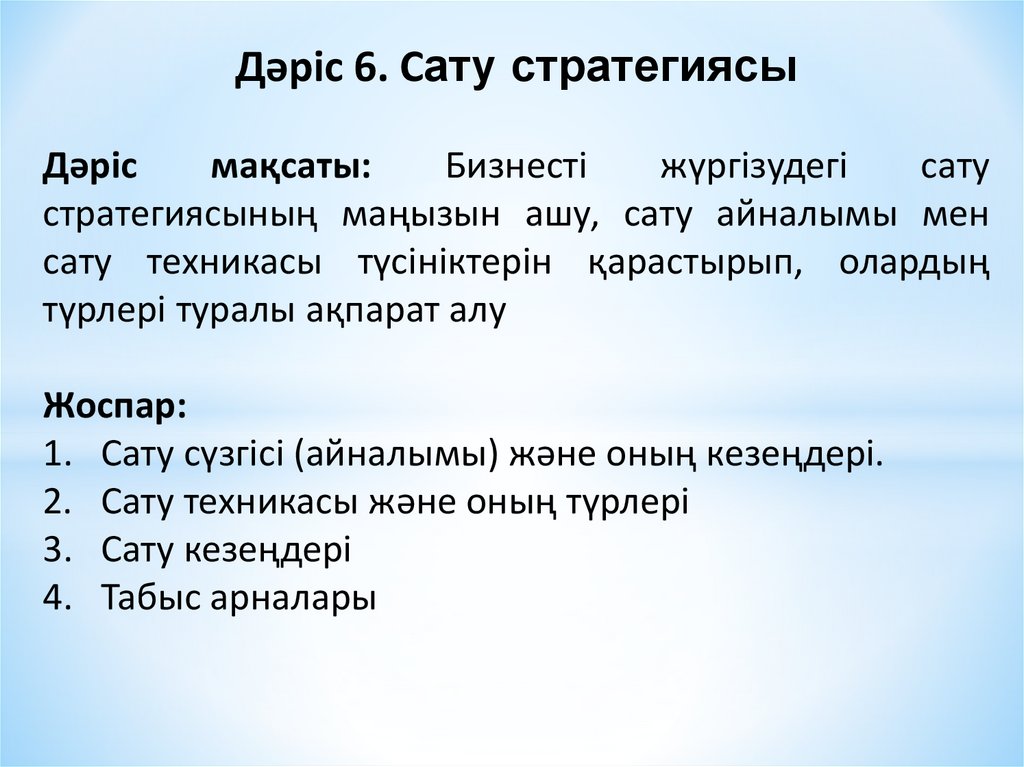 Дәріс 6. Сату стратегиясы

Дәріс мақсаты: Бизнесті жүргізудегі сату стратегиясының маңызын ашу, сату айналымы мен сату техникасы түсініктерін қарастырып, олардың түрлері туралы ақпарат алу

Жоспар:
1. Сату сүзгісі (айналымы) және оның кезеңдері.
2. Сату техникасы және оның түрлері
3. Сату кезеңдері
4. Табыс арналары